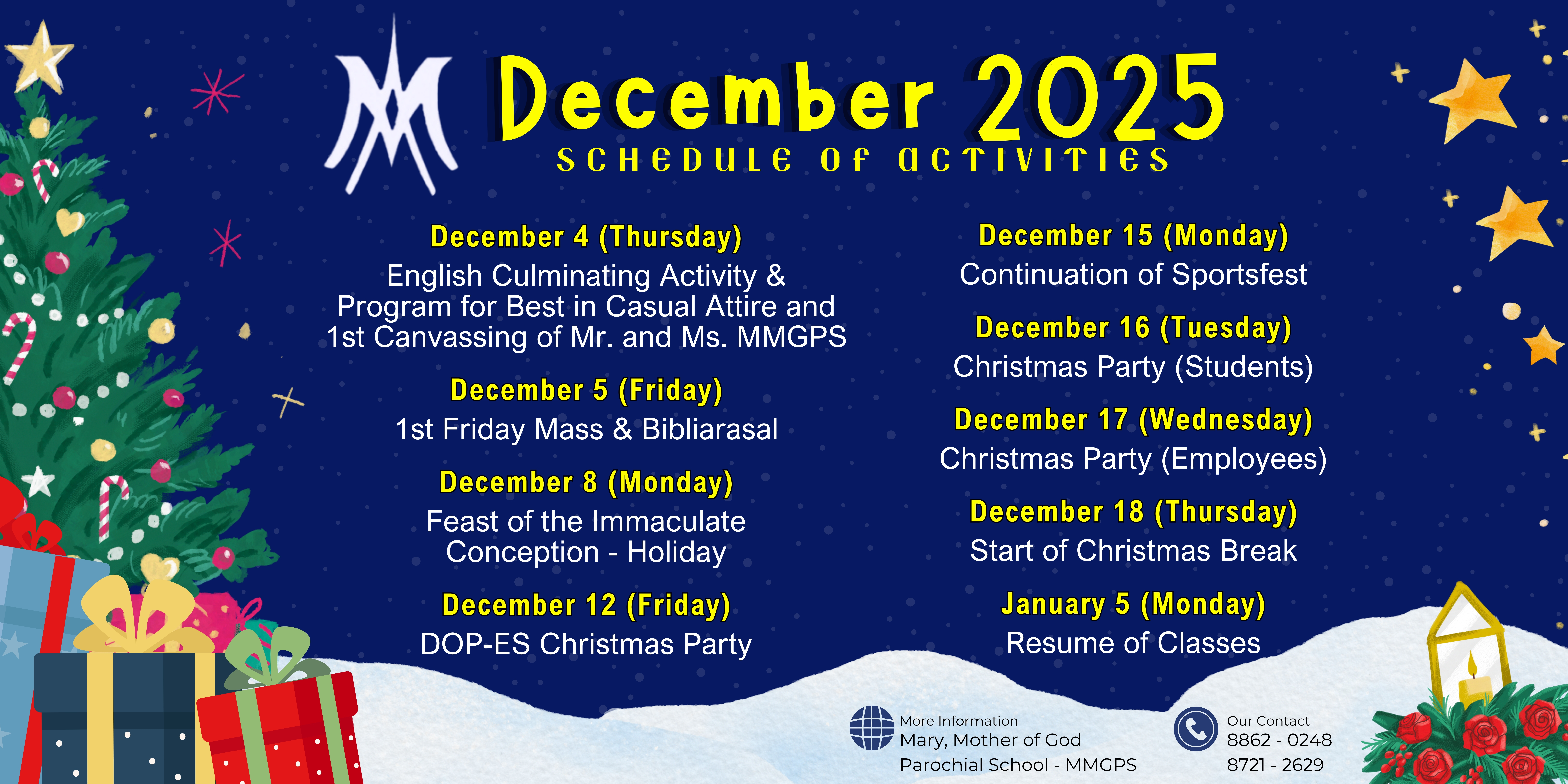 December 2025
SCHEDULE OF ACTIVITIES

December 4 (Thursday)
English Culminating Activity & Program for Best in Casual Attire and 1st Canvassing of Mr. and Ms. MMGPS

December 5 (Friday)
1st Friday Mass & Bibliarasal

December 8 (Monday)
Feast of the Immaculate Conception - Holiday

December 12 (Friday)
DOP-ES Christmas Party

December 15 (Monday)
Continuation of Sportsfest

December 16 (Tuesday)
Christmas Party (Students)

December 17 (Wednesday)
Christmas Party (Employees)

December 18 (Thursday)
Start of Christmas Break

January 5 (Monday)
Resume of Classes

More Information
Mary, Mother of God Parochial School - MMGPS

Our Contact
8862 - 0248
8721 - 2629